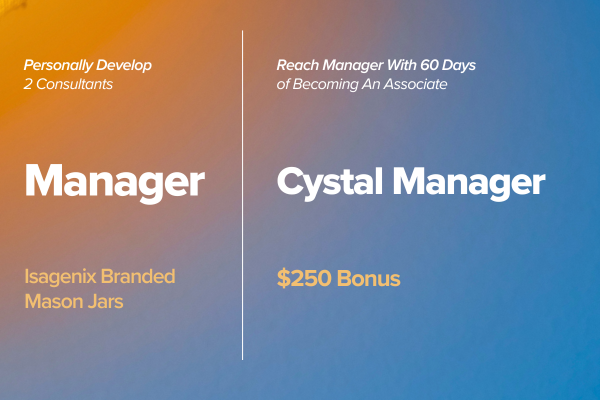 Personally Develop
2 Consultants

Manager

Isagenix Branded
Mason Jars

Reach Manager With 60 Days
of Becoming An Associate

Cystal Manager

$250 Bonus